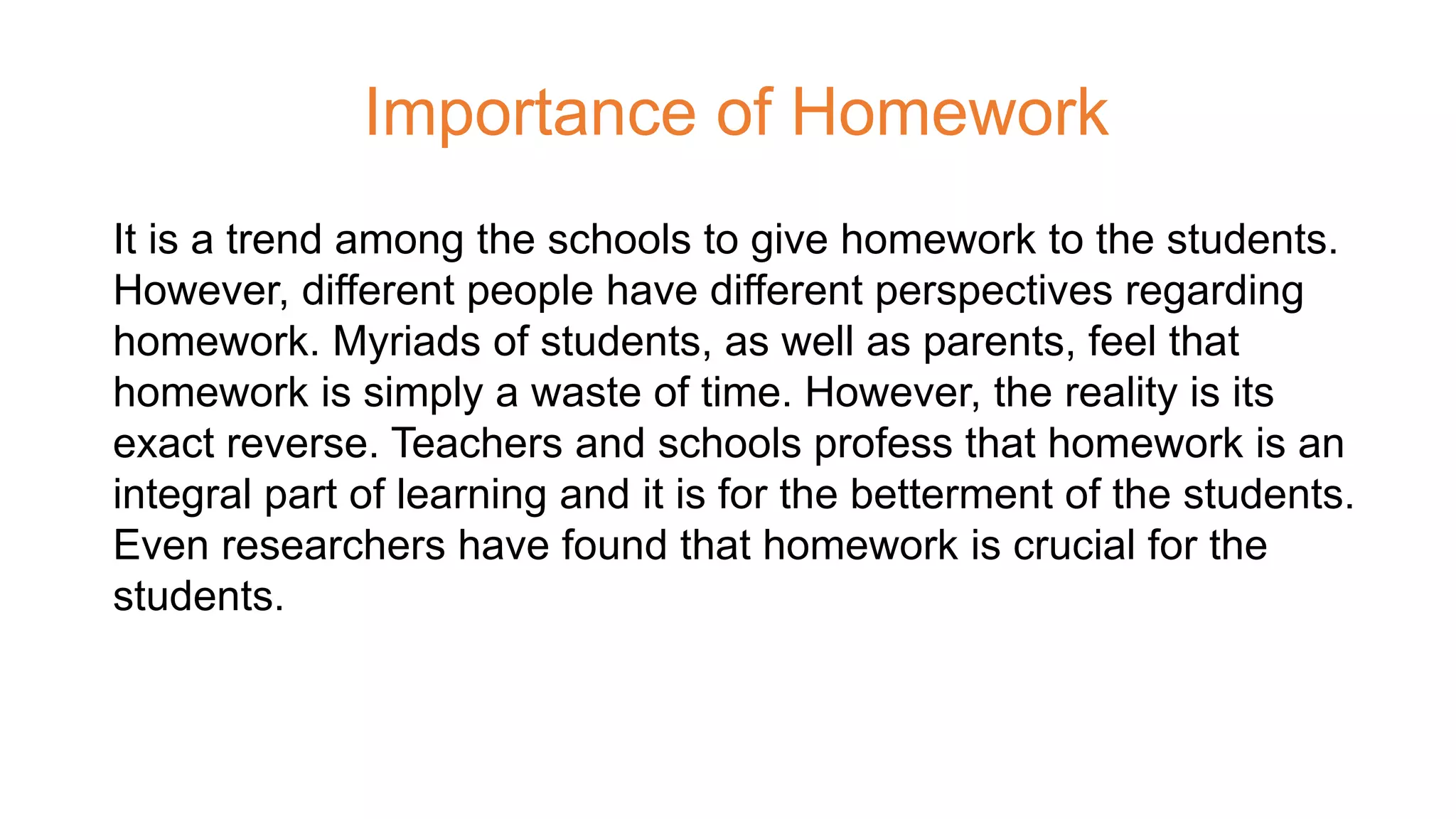 Importance of Homework

It is a trend among the schools to give homework to the students. However, different people have different perspectives regarding homework. Myriads of students, as well as parents, feel that homework is simply a waste of time. However, the reality is its exact reverse. Teachers and schools profess that homework is an integral part of learning and it is for the betterment of the students. Even researchers have found that homework is crucial for the students.